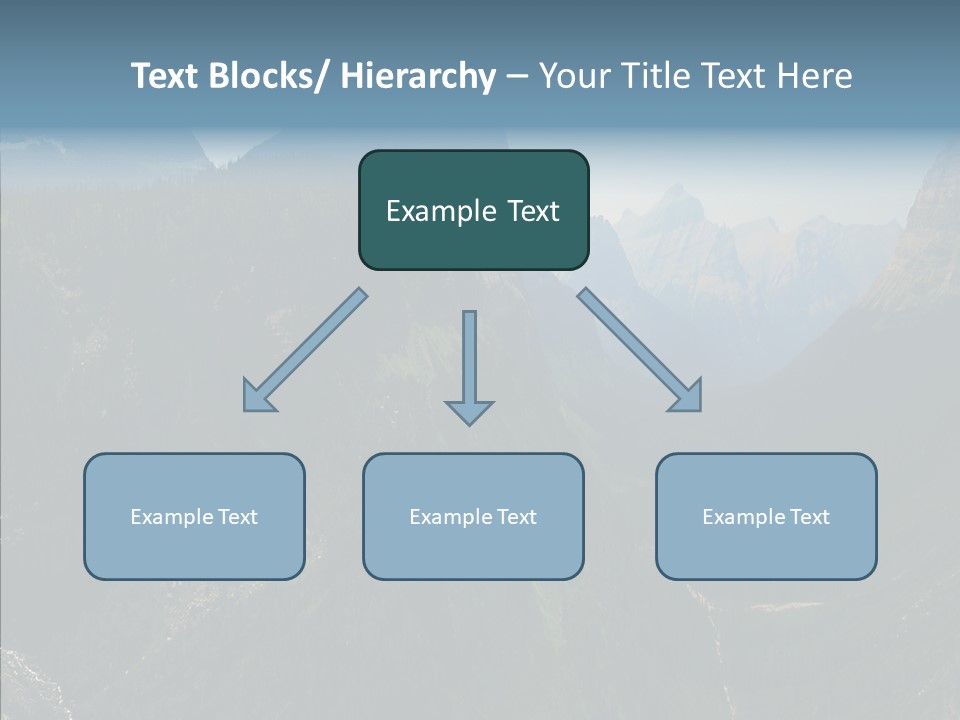 Text Blocks/ Hierarchy – Your Title Text Here

Example Text

Example Text

Example Text

Example Text